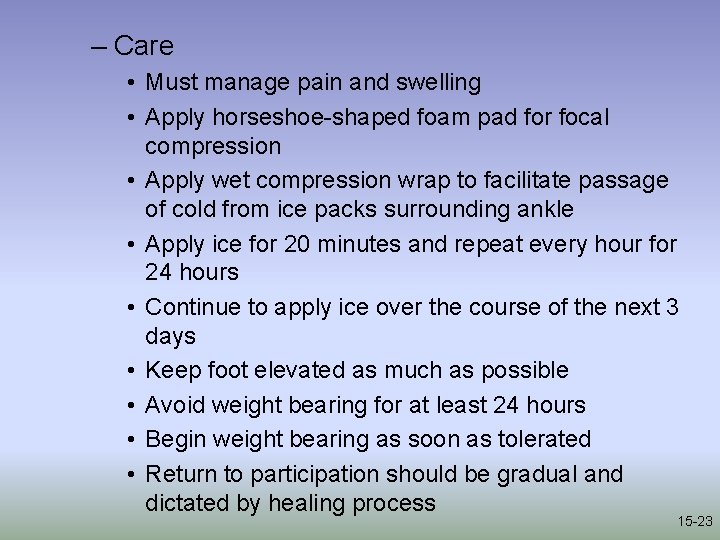 – Care

• Must manage pain and swelling
• Apply horseshoe-shaped foam pad for focal compression
• Apply wet compression wrap to facilitate passage of cold from ice packs surrounding ankle
• Apply ice for 20 minutes and repeat every hour for 24 hours
• Continue to apply ice over the course of the next 3 days
• Keep foot elevated as much as possible
• Avoid weight bearing for at least 24 hours
• Begin weight bearing as soon as tolerated
• Return to participation should be gradual and dictated by healing process

15-23